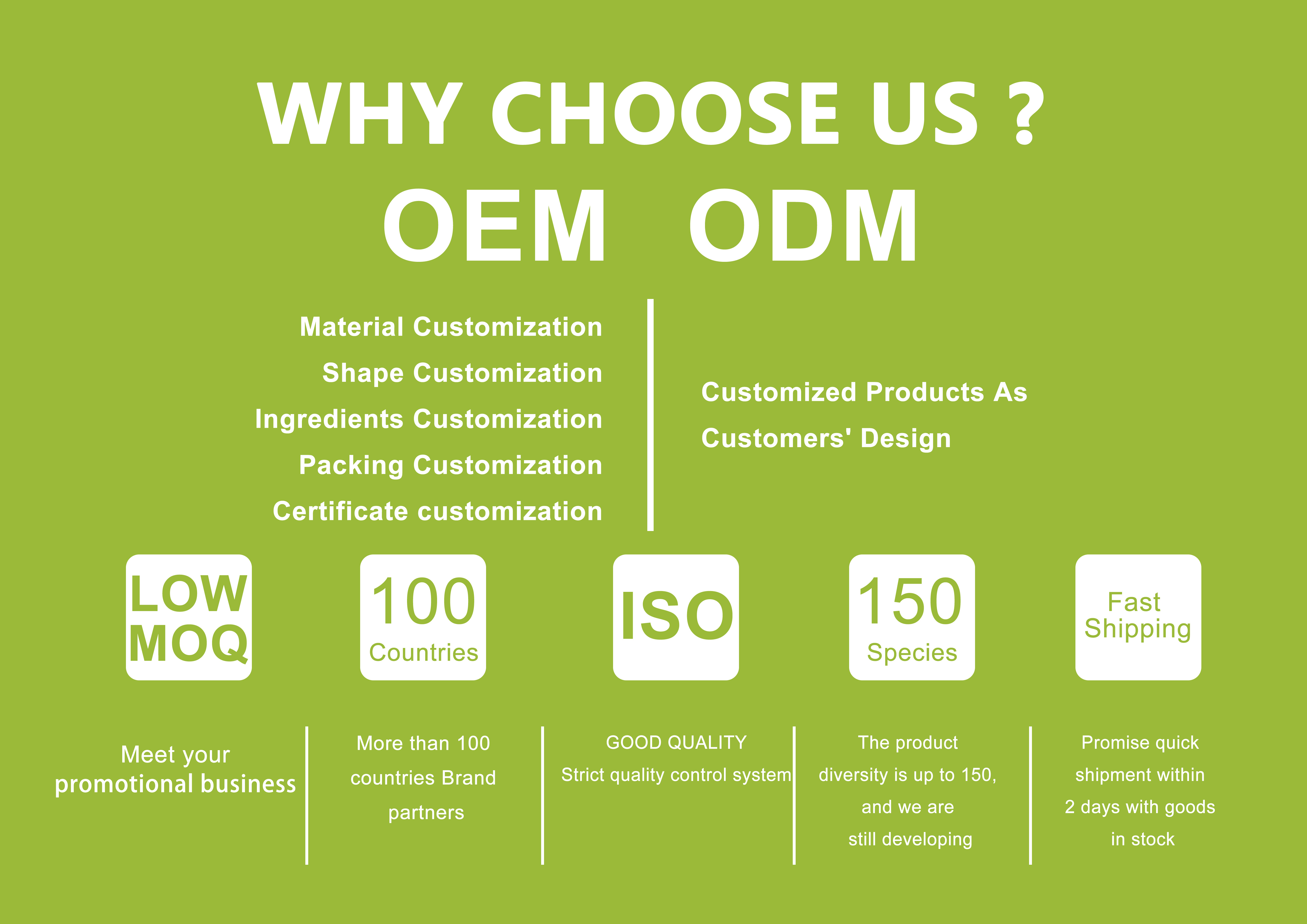 WHY CHOOSE US ?

OEM ODM

Material Customization
Shape Customization
Ingredients Customization
Packing Customization
Certificate customization

Customized Products As Customers' Design

LOW MOQ

100 Countries

ISO

150 Species

Fast Shipping

Meet your promotional business

More than 100 countries Brand partners

GOOD QUALITY
Strict quality control system

The product diversity is up to 150, and we are still developing

Promise quick shipment within 2 days with goods in stock